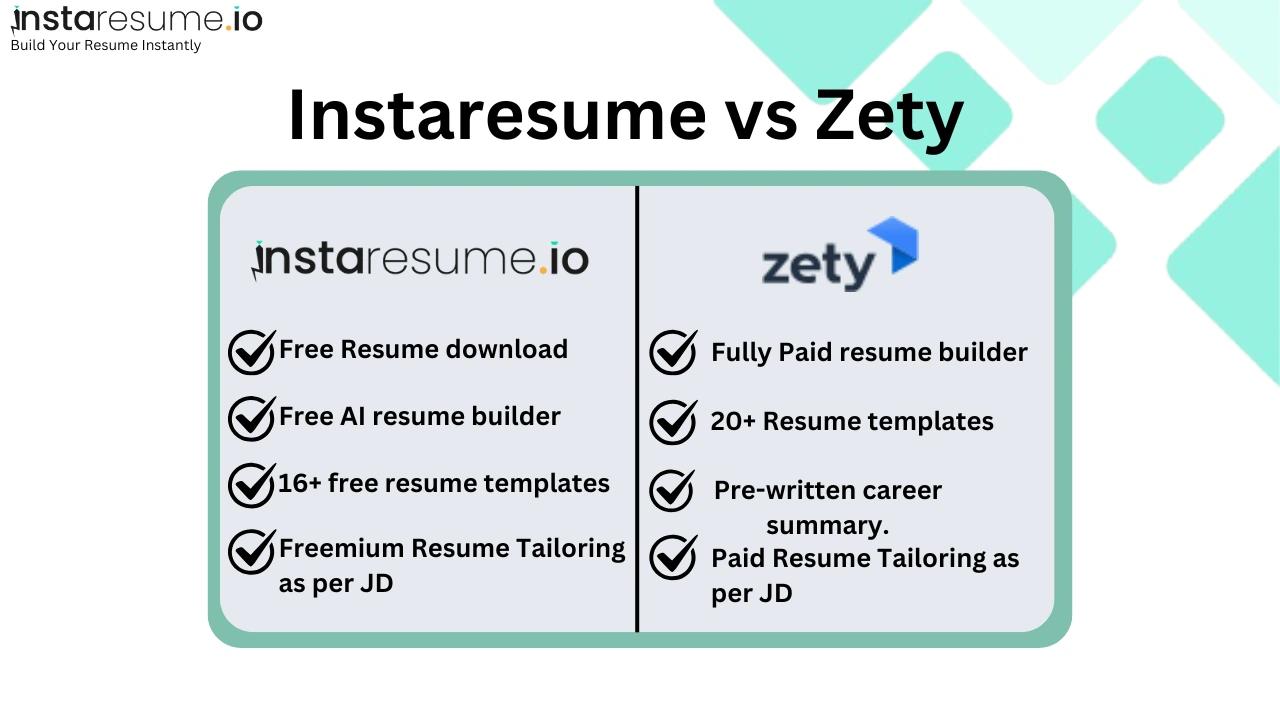 instaresume.io
Build Your Resume Instantly

Instaresume vs Zety

instaresume.io

Free Resume download

Free AI resume builder

16+ free resume templates

Freemium Resume Tailoring as per JD

zety

Fully Paid resume builder

20+ Resume templates

Pre-written career summary.

Paid Resume Tailoring as per JD